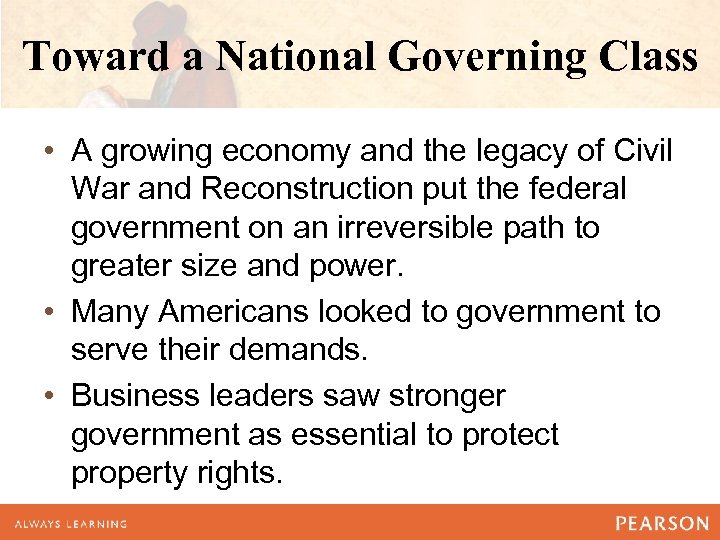 Toward a National Governing Class

• A growing economy and the legacy of Civil War and Reconstruction put the federal government on an irreversible path to greater size and power.

• Many Americans looked to government to serve their demands.

• Business leaders saw stronger government as essential to protect property rights.

ALWAYS LEARNING

PEARSON